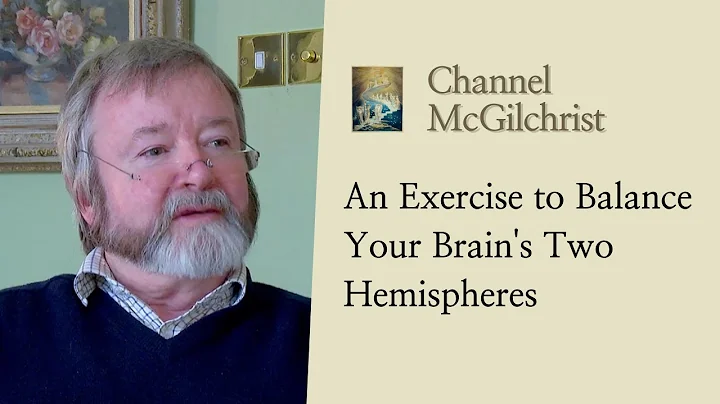 Channel McGilchrist

An Exercise to Balance Your Brain's Two Hemispheres